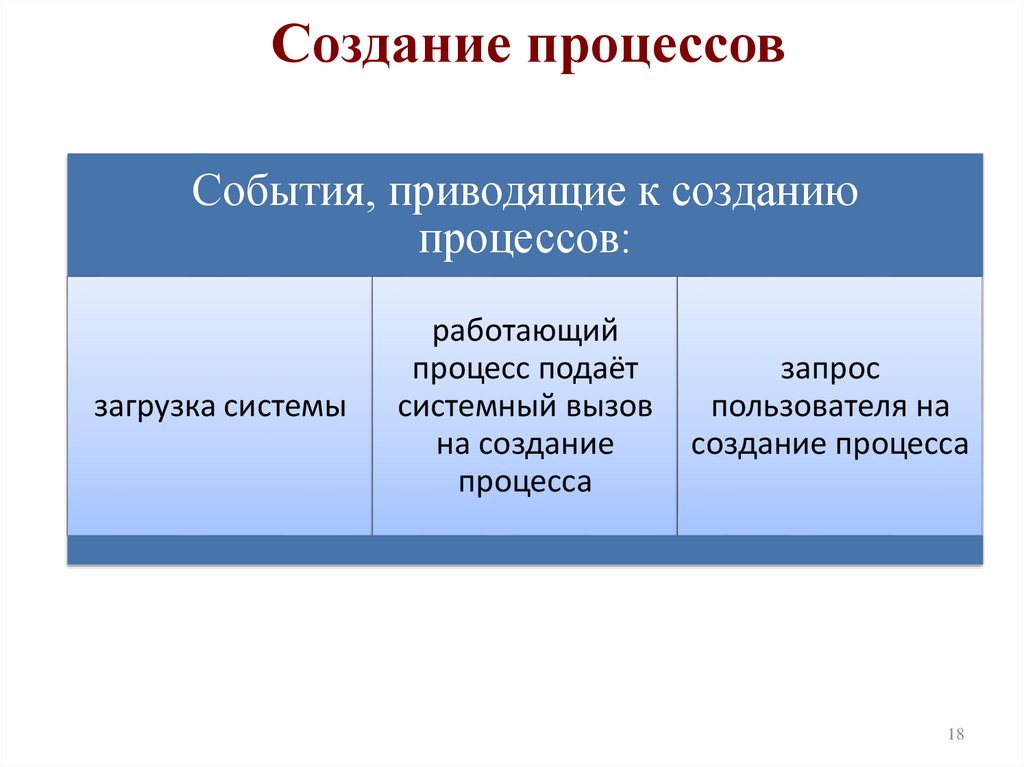 Создание процессов

События, приводящие к созданию процессов:

загрузка системы

работающий процесс подаёт системный вызов на создание процесса

запрос пользователя на создание процесса

18